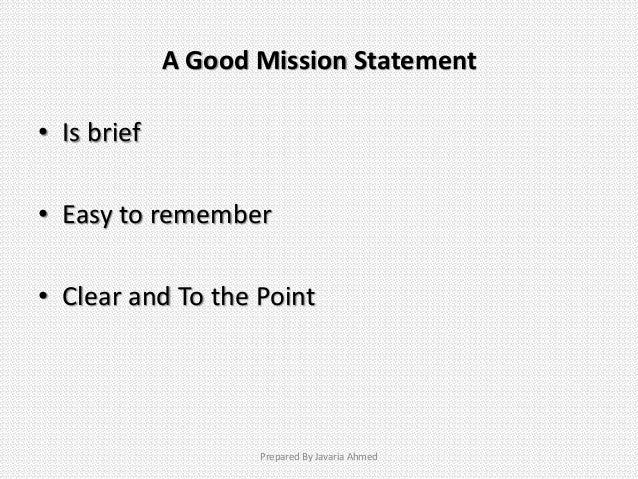 A Good Mission Statement

• Is brief

• Easy to remember

• Clear and To the Point

Prepared By Javaria Ahmed